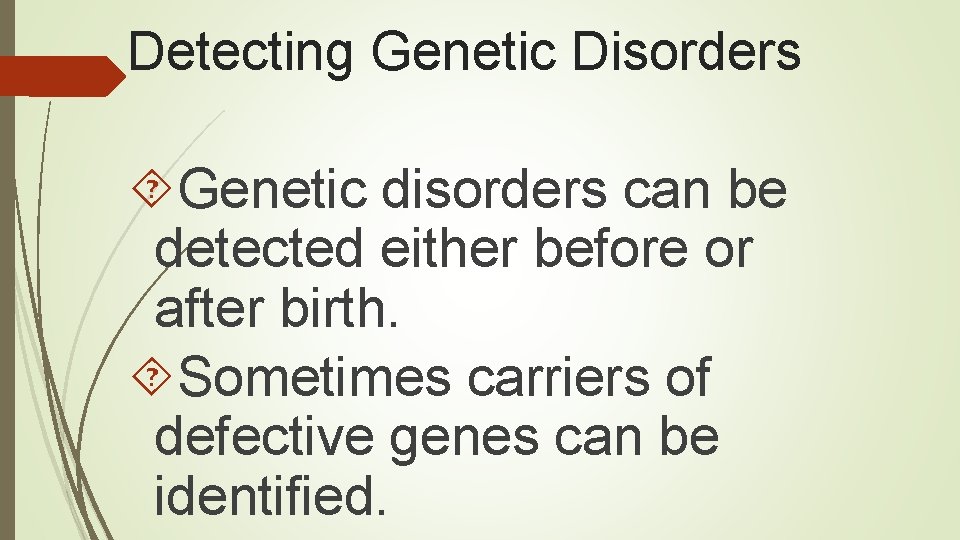 Detecting Genetic Disorders

Genetic disorders can be detected either before or after birth.

Sometimes carriers of defective genes can be identified.